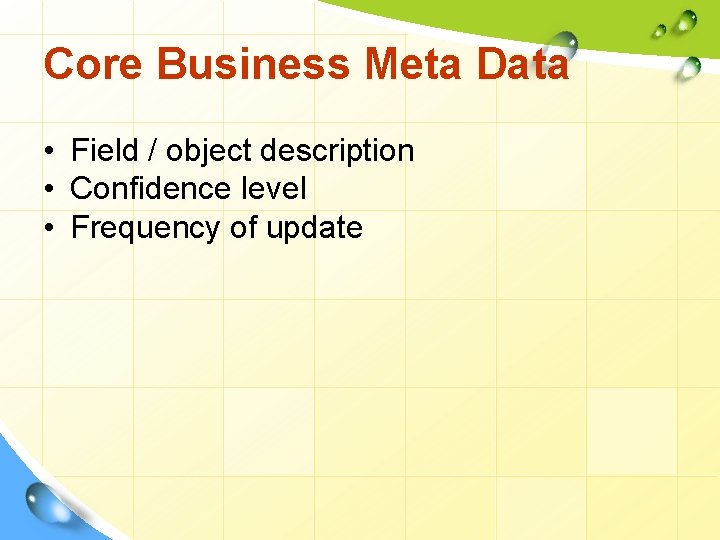 Core Business Meta Data

• Field / object description
• Confidence level
• Frequency of update